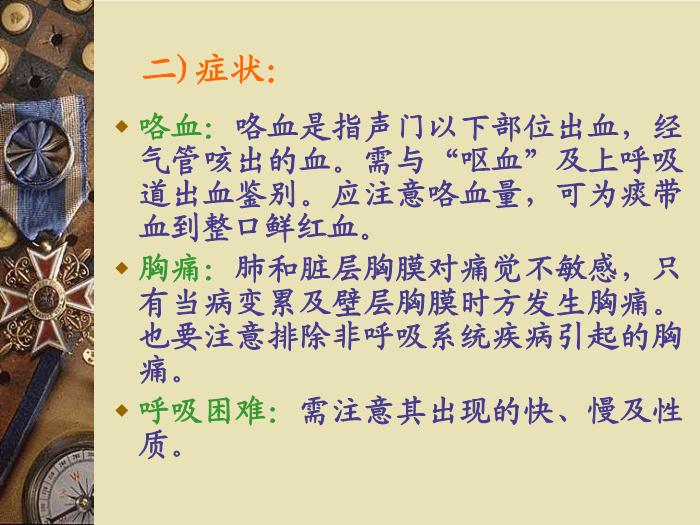 二) 症状:

◆ 咯血: 咯血是指声门以下部位出血，经气管咳出的血。需与“呕血”及上呼吸道出血鉴别。应注意咯血量，可为痰带血到整口鲜红血。

◆ 胸痛: 肺和脏层胸膜对痛觉不敏感，只有当病变累及壁层胸膜时方发生胸痛。也要注意排除非呼吸系统疾病引起的胸痛。

◆ 呼吸困难: 需注意其出现的快、慢及性质。